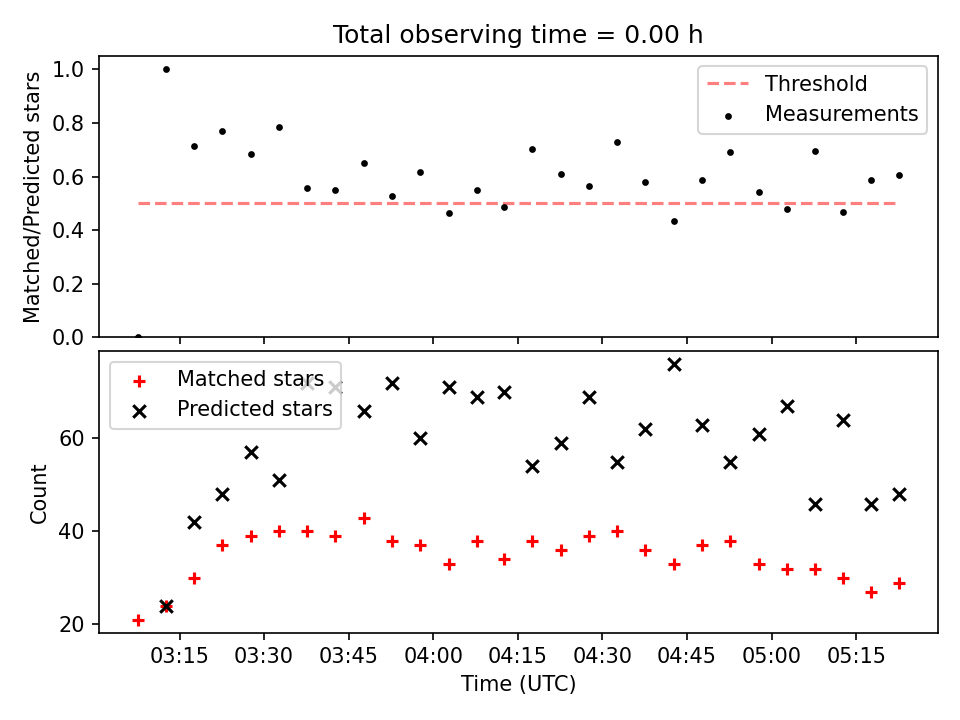 Total observing time = 0.00 h

Matched/Predicted stars

1.0
0.8
0.6
0.4
0.2
0.0

Threshold
Measurements

Matched stars
Predicted stars

Count

60
40
20

03:15
03:30
03:45
04:00
04:15
04:30
04:45
05:00
05:15

Time (UTC)